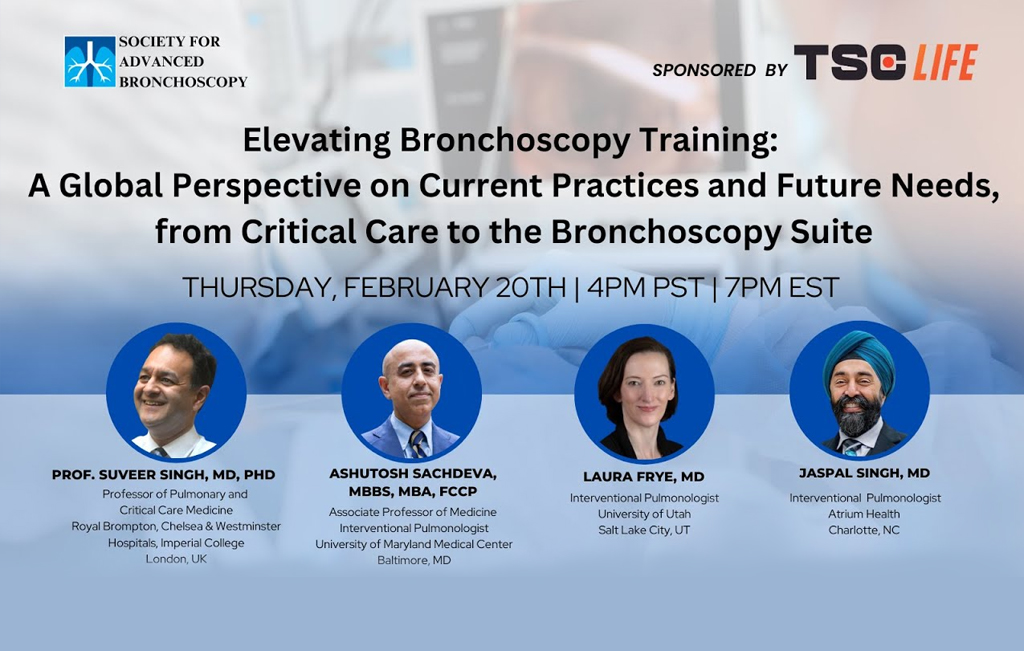 SOCIETY FOR ADVANCED BRONCHOSCOPY

SPONSORED BY TSC LIFE

Elevating Bronchoscopy Training: A Global Perspective on Current Practices and Future Needs, from Critical Care to the Bronchoscopy Suite

THURSDAY, FEBRUARY 20TH | 4PM PST | 7PM EST

PROF. SUVEER SINGH, MD, PHD
Professor of Pulmonary and Critical Care Medicine
Royal Brompton, Chelsea & Westminster Hospitals, Imperial College
London, UK

ASHUTOSH SACHDEVA, MBBS, MBA, FCCP
Associate Professor of Medicine
Interventional Pulmonologist
University of Maryland Medical Center
Baltimore, MD

LAURA FRYE, MD
Interventional Pulmonologist
University of Utah
Salt Lake City, UT

JASPAL SINGH, MD
Interventional Pulmonologist
Atrium Health
Charlotte, NC